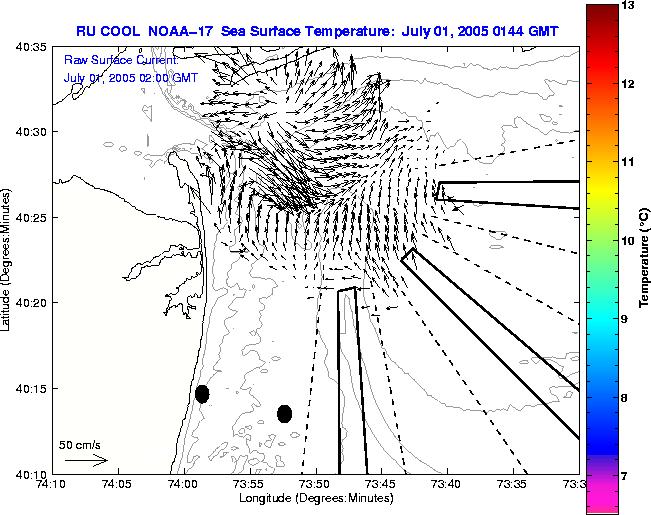 RU COOL NOAA-17 Sea Surface Temperature: July 01, 2005 0144 GMT

Raw Surface Current:
July 01, 2005 02:00 GMT

40:35
40:30
40:25
40:20
40:15
40:10

Latitude (Degrees:Minutes)

50 cm/s

74:10 74:05 74:00 73:55 73:50 73:45 73:40 73:35 73:3

Longitude (Degrees:Minutes)

13
12
11
10
9
8
7

Temperature (°C)